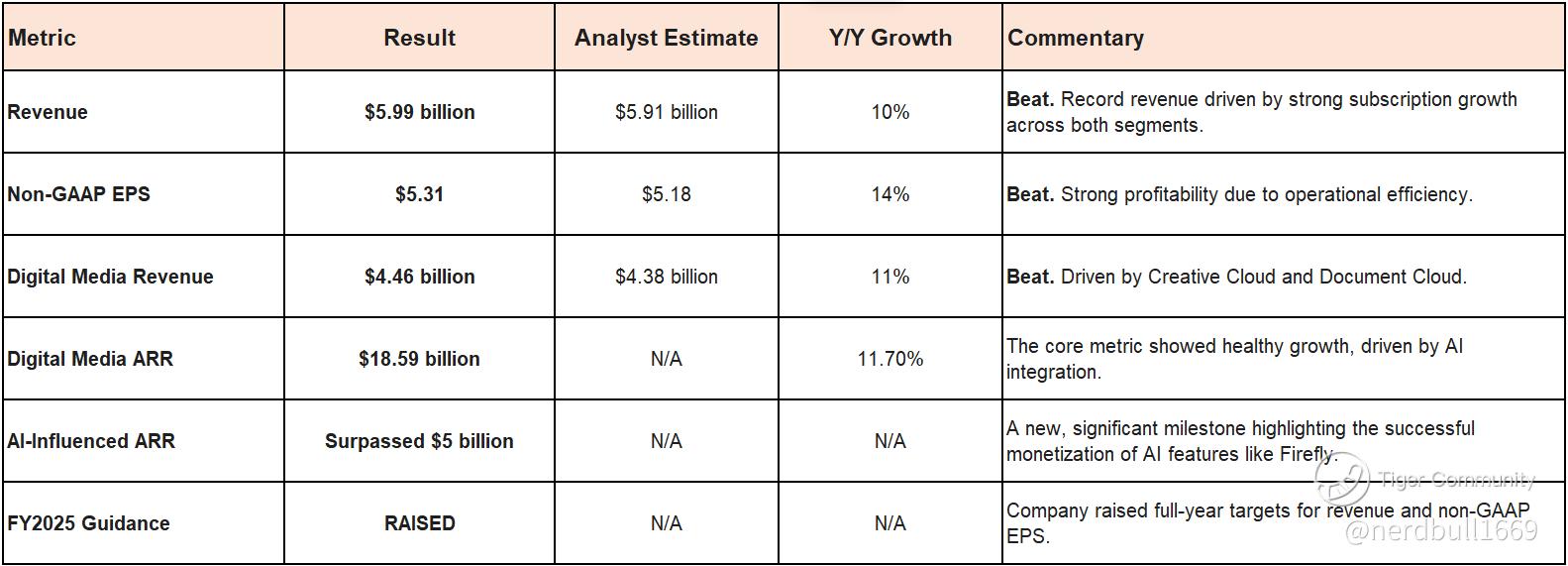 | Metric | Result | Analyst Estimate | Y/Y Growth | Commentary |
|---|---|---|---|---|
| Revenue | $5.99 billion | $5.91 billion | 10% | Beat. Record revenue driven by strong subscription growth across both segments. |
| Non-GAAP EPS | $5.31 | $5.18 | 14% | Beat. Strong profitability due to operational efficiency. |
| Digital Media Revenue | $4.46 billion | $4.38 billion | 11% | Beat. Driven by Creative Cloud and Document Cloud. |
| Digital Media ARR | $18.59 billion | N/A | 11.70% | The core metric showed healthy growth, driven by AI integration. |
| AI-Influenced ARR | Surpassed $5 billion | N/A | N/A | A new, significant milestone highlighting the successful monetization of AI features like Firefly. |
| FY2025 Guidance | RAISED | N/A | N/A | Company raised full-year targets for revenue and non-GAAP EPS. |

Tiger Community
@nerdbull1669